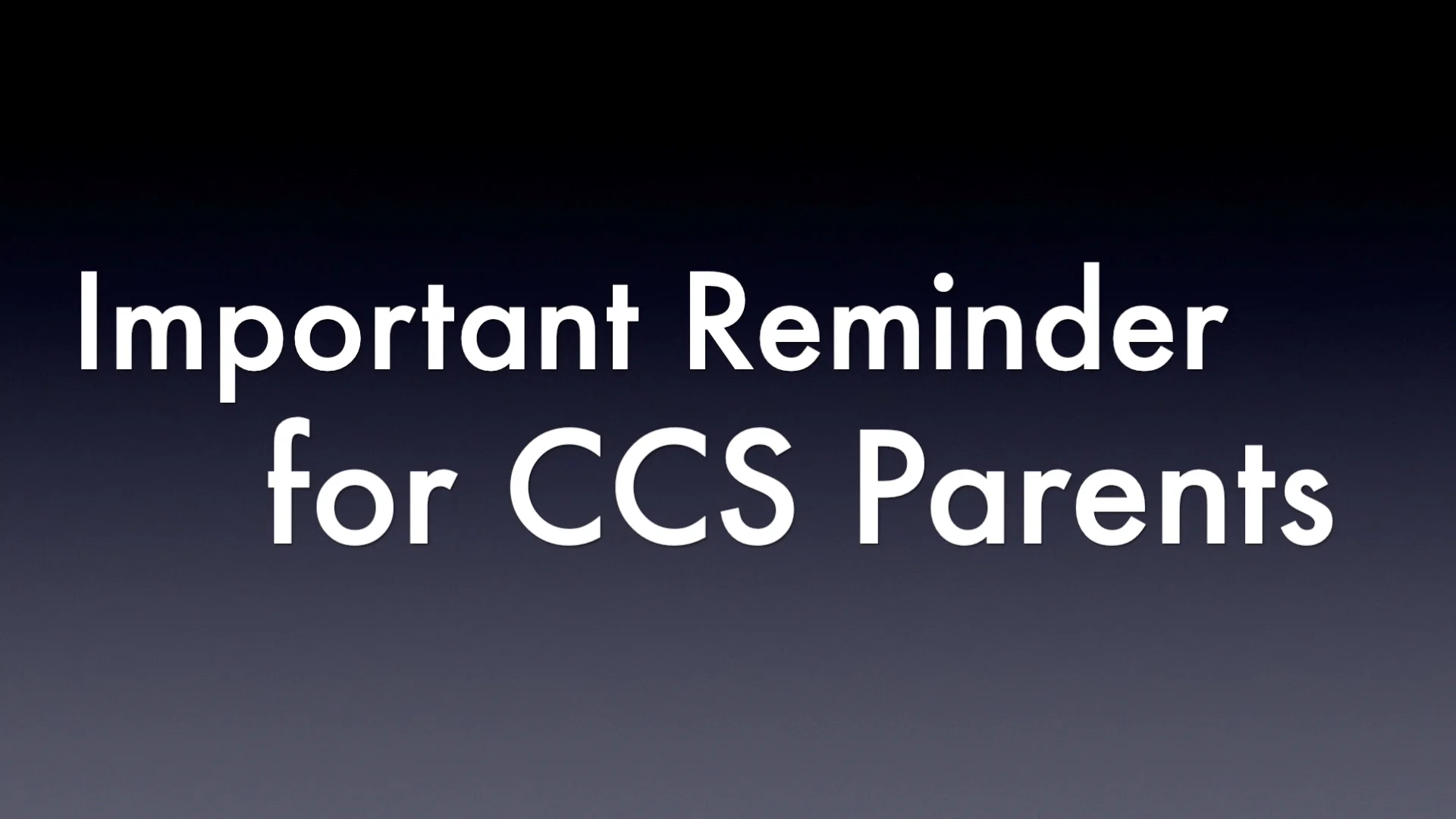 Important Reminder
for CCS Parents